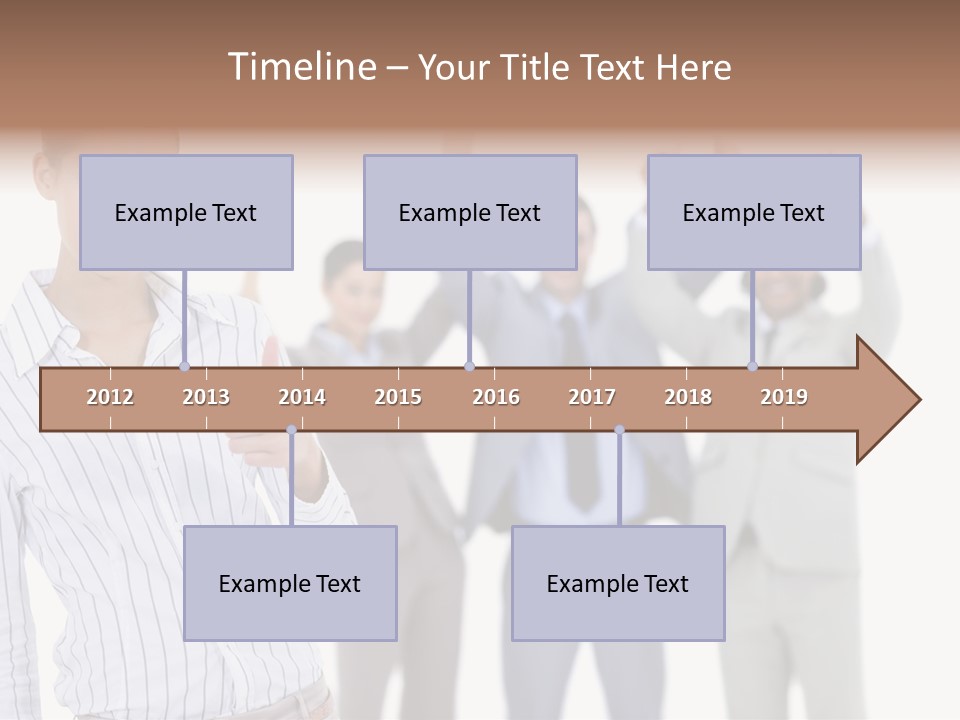 Timeline – Your Title Text Here

Example Text

Example Text

Example Text

2012 2013 2014 2015 2016 2017 2018 2019

Example Text

Example Text